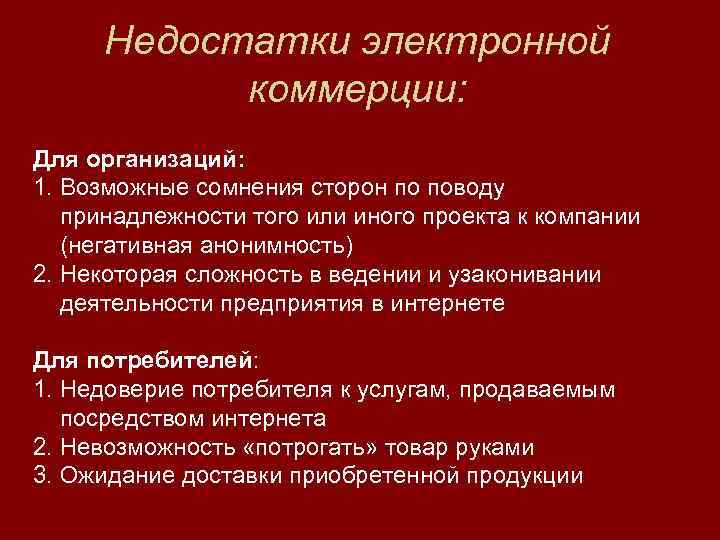 Недостатки электронной коммерции:

Для организаций:
1. Возможные сомнения сторон по поводу принадлежности того или иного проекта к компании (негативная анонимность)
2. Некоторая сложность в ведении и узаконивании деятельности предприятия в интернете

Для потребителей:
1. Недоверие потребителя к услугам, продаваемым посредством интернета
2. Невозможность «потрогать» товар руками
3. Ожидание доставки приобретенной продукции